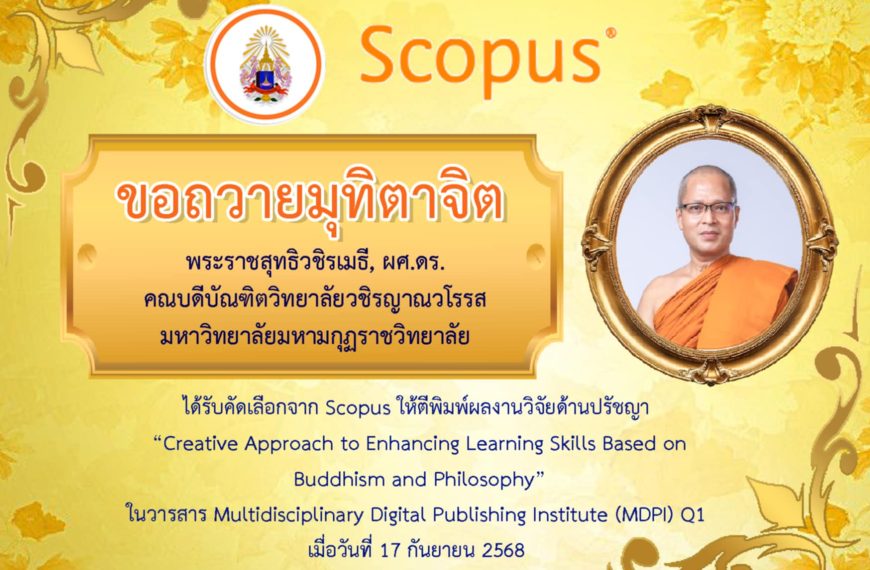 Scopus®

ขอถวายมุทิตาจิต

พระราชสุทธิวชิรเมธี, ผศ.ดร.
คณบดีบัณฑิตวิทยาลัยวชิรญาณวโรรส
มหาวิทยาลัยมหามกุฏราชวิทยาลัย

ได้รับคัดเลือกจาก Scopus ให้ตีพิมพ์ผลงานวิจัยด้านปรัชญา
“Creative Approach to Enhancing Learning Skills Based on Buddhism and Philosophy”
ในวารสาร Multidisciplinary Digital Publishing Institute (MDPI) Q1
เมื่อวันที่ 17 กันยายน 2568